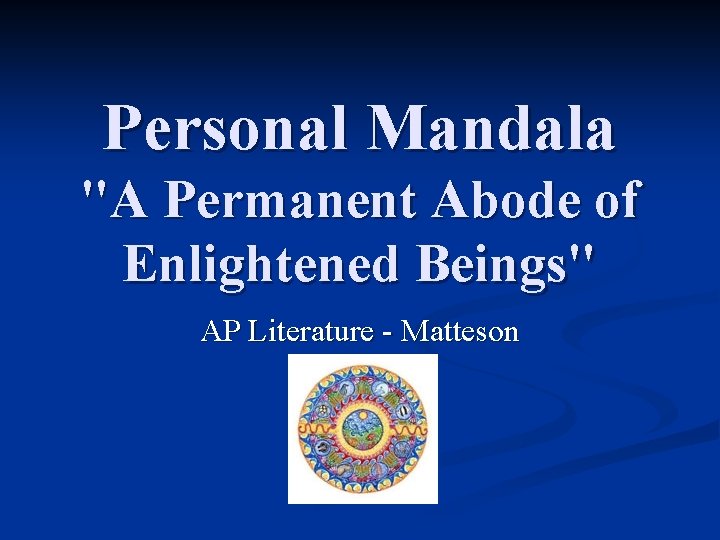 Personal Mandala
"A Permanent Abode of Enlightened Beings"

AP Literature - Matteson